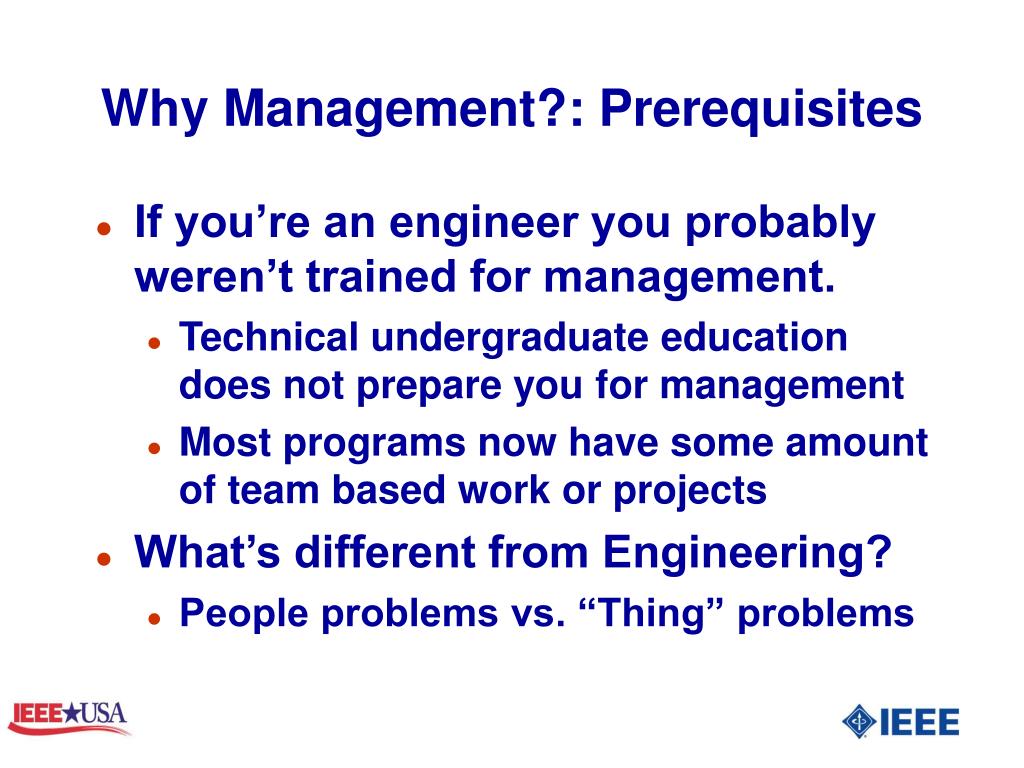 Why Management?: Prerequisites

- If you’re an engineer you probably weren’t trained for management.
  - Technical undergraduate education does not prepare you for management
  - Most programs now have some amount of team based work or projects
- What’s different from Engineering?
  - People problems vs. “Thing” problems

IEEE★USA

IEEE